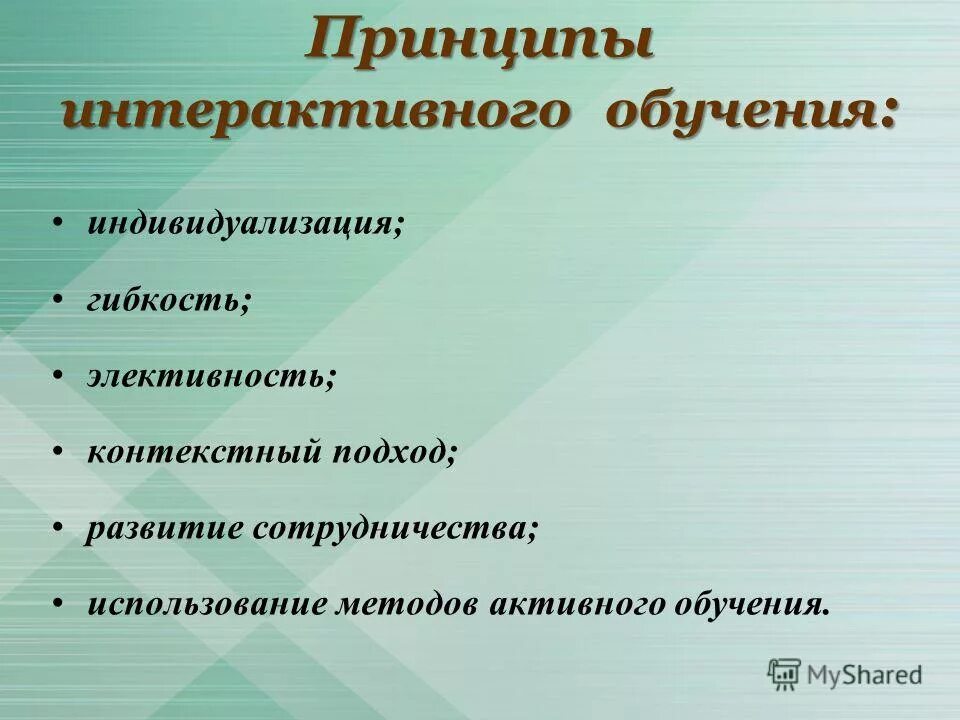 Принципы интерактивного обучения:

• индивидуализация;

• гибкость;

• элективность;

• контекстный подход;

• развитие сотрудничества;

• использование методов активного обучения.

MyShared